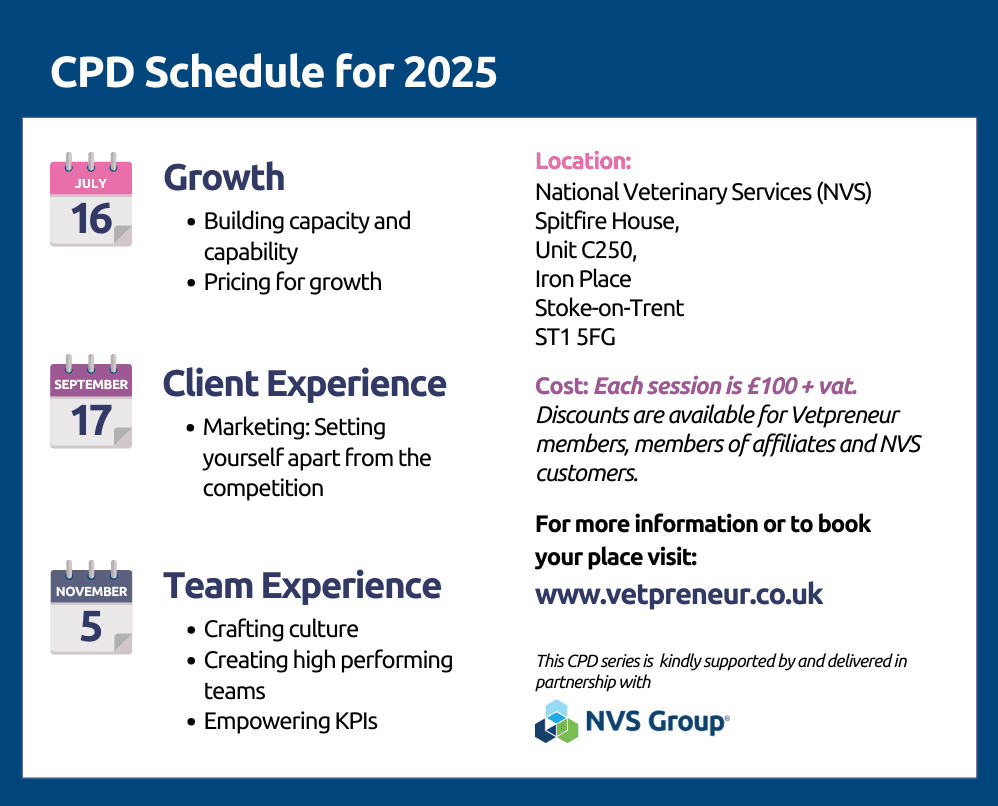 CPD Schedule for 2025

JULY
16

Growth
• Building capacity and capability
• Pricing for growth

SEPTEMBER
17

Client Experience
• Marketing: Setting yourself apart from the competition

NOVEMBER
5

Team Experience
• Crafting culture
• Creating high performing teams
• Empowering KPIs

Location:
National Veterinary Services (NVS)
Spitfire House,
Unit C250,
Iron Place
Stoke-on-Trent
ST1 5FG

Cost: Each session is £100 + vat.
Discounts are available for Vetpreneur members, members of affiliates and NVS customers.

For more information or to book your place visit:
www.vetpreneur.co.uk

This CPD series is kindly supported by and delivered in partnership with

NVS Group®